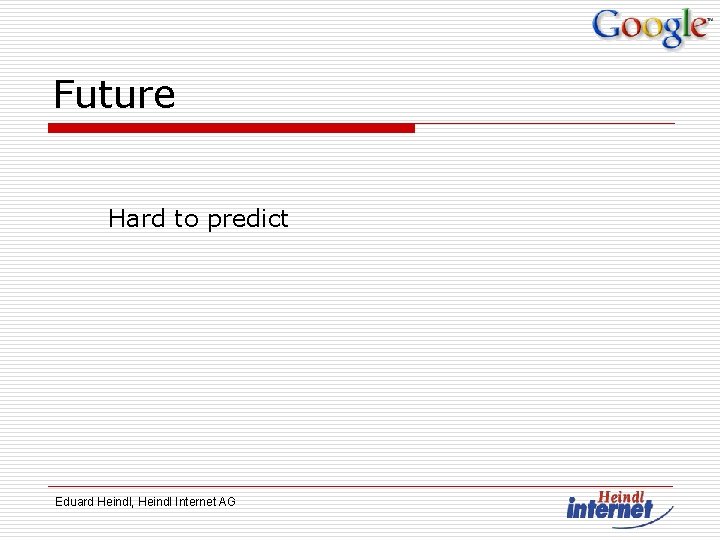 Google™

Future

Hard to predict

Eduard Heindl, Heindl Internet AG

Heindl internet